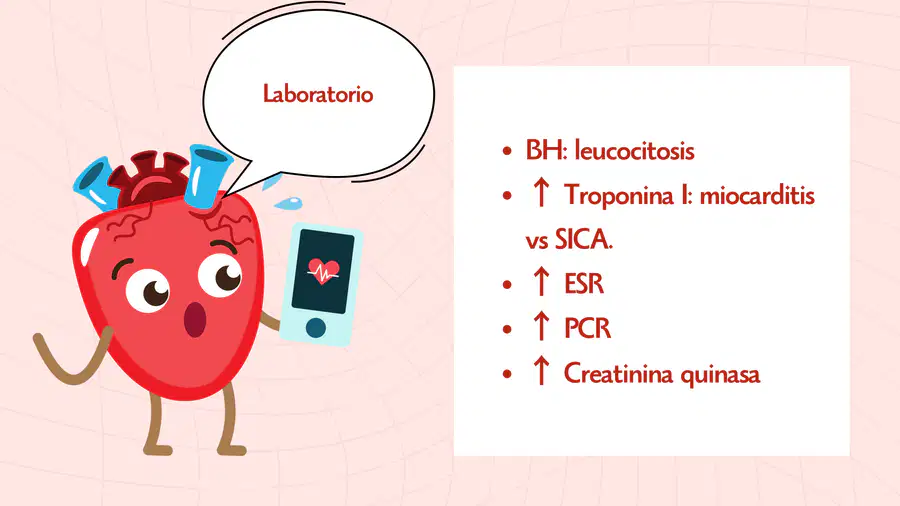 Laboratorio

- BH: leucocitosis
- ↑ Troponina I: miocarditis vs SICA.
- ↑ ESR
- ↑ PCR
- ↑ Creatinina quinasa